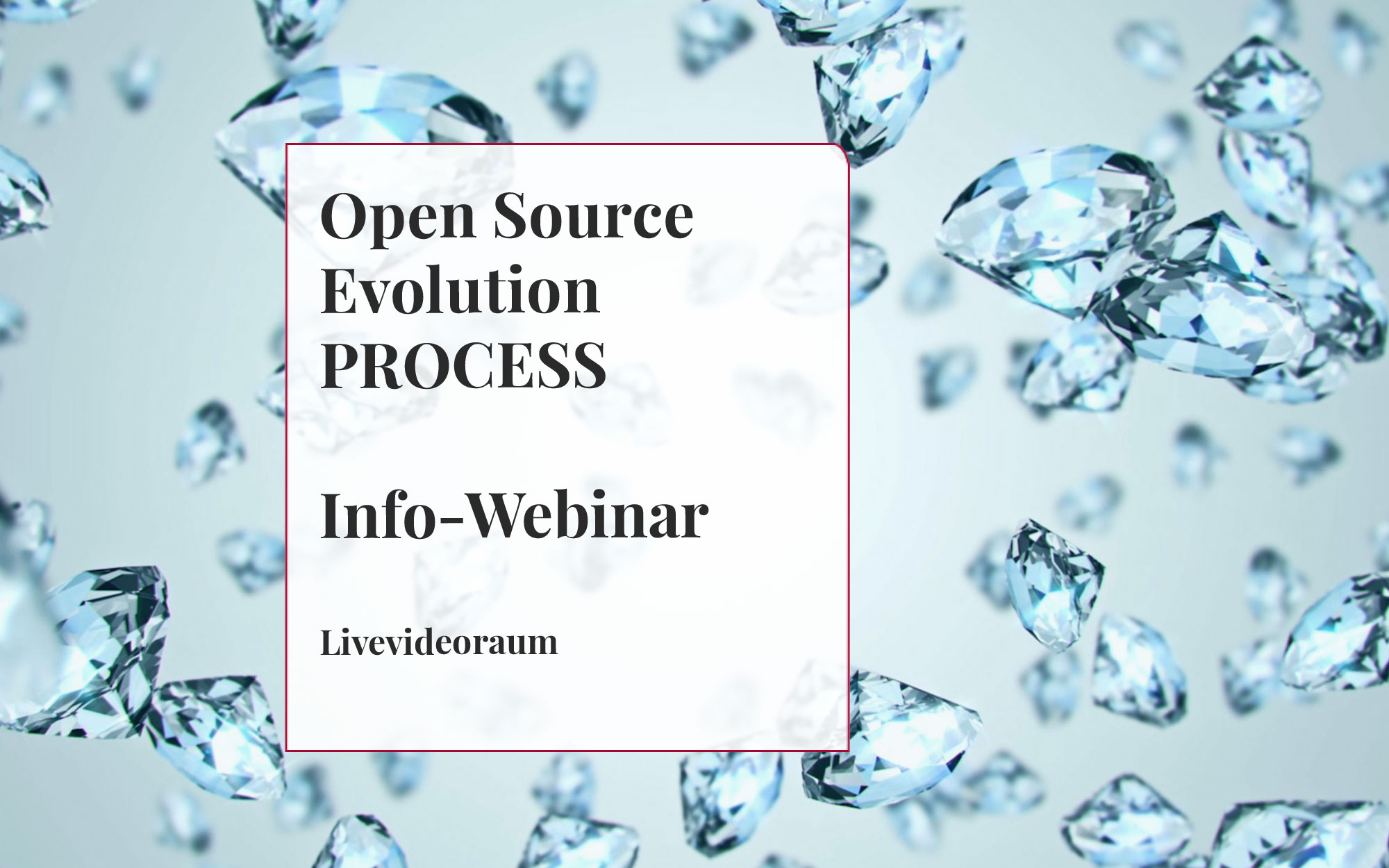 Open Source Evolution PROCESS

Info-Webinar

Livevideoraum